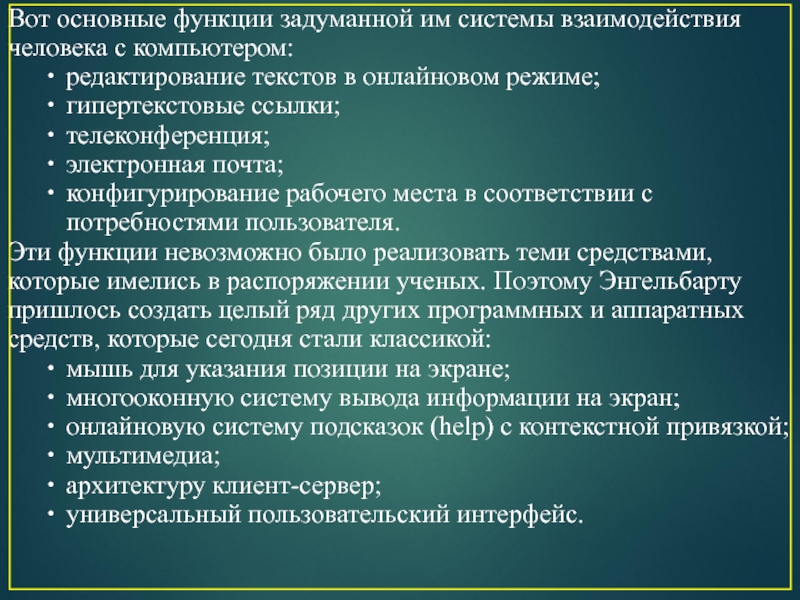 Вот основные функции задуманной им системы взаимодействия человека с компьютером:

• редактирование текстов в онлайновом режиме;
• гипертекстовые ссылки;
• телеконференция;
• электронная почта;
• конфигурирование рабочего места в соответствии с потребностями пользователя.

Эти функции невозможно было реализовать теми средствами, которые имелись в распоряжении ученых. Поэтому Энгельбарту пришлось создать целый ряд других программных и аппаратных средств, которые сегодня стали классикой:

• мышь для указания позиции на экране;
• многооконную систему вывода информации на экран;
• онлайновую систему подсказок (help) с контекстной привязкой;
• мультимедиа;
• архитектуру клиент-сервер;
• универсальный пользовательский интерфейс.